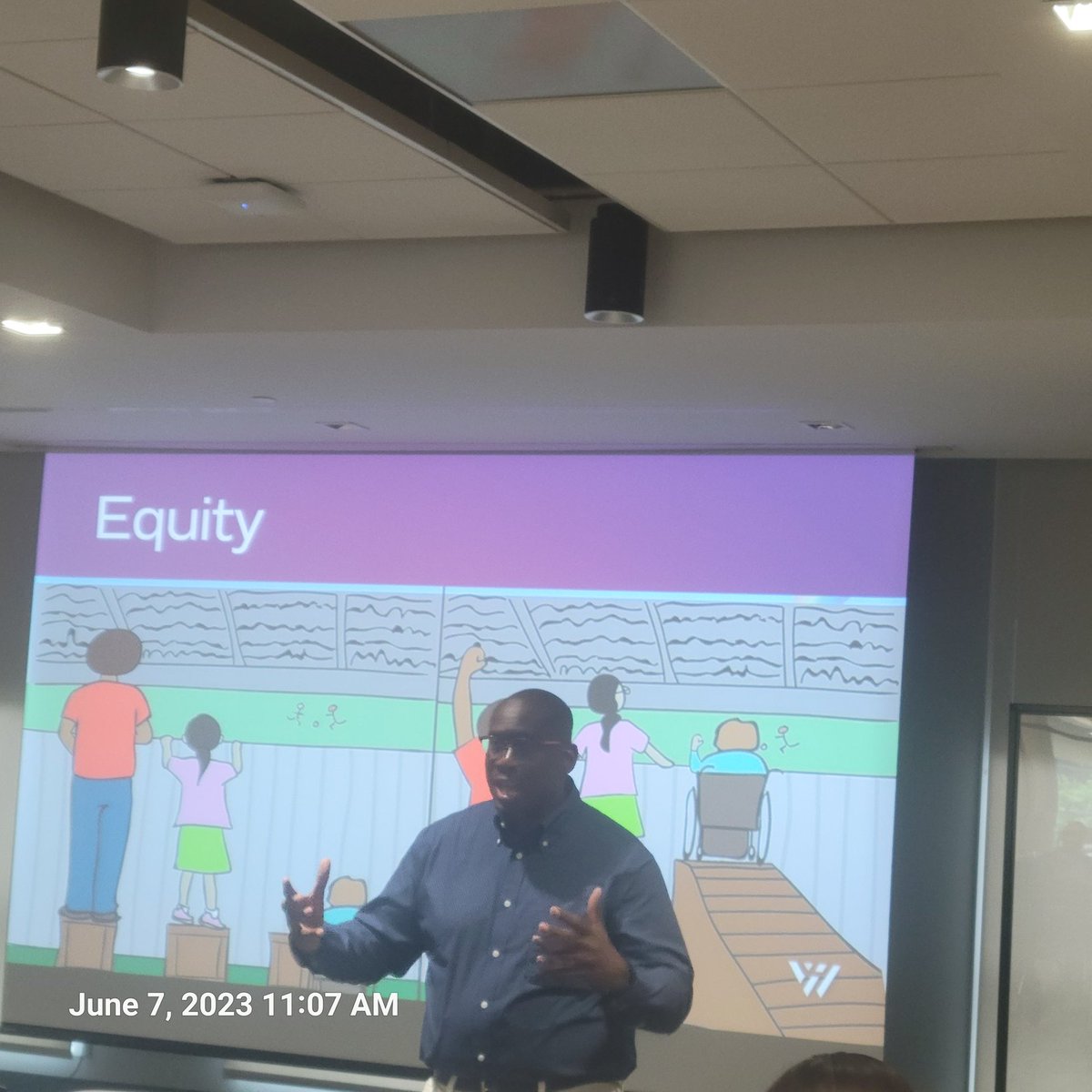 Equity

June 7, 2023 11:07 AM